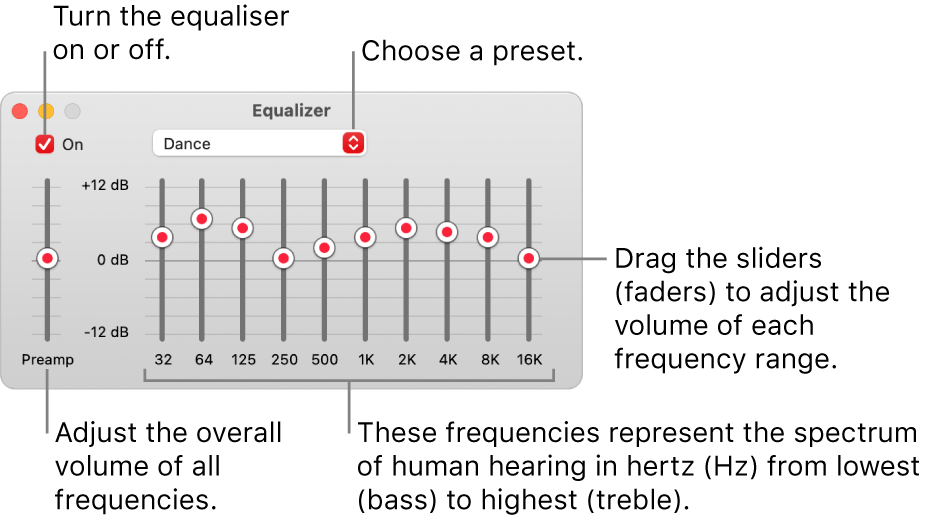 Turn the equaliser on or off.

Choose a preset.

Equalizer

On

Dance

+12 dB

0 dB

-12 dB

Preamp

32 64 125 250 500 1K 2K 4K 8K 16K

Drag the sliders (faders) to adjust the volume of each frequency range.

Adjust the overall volume of all frequencies.

These frequencies represent the spectrum of human hearing in hertz (Hz) from lowest (bass) to highest (treble).